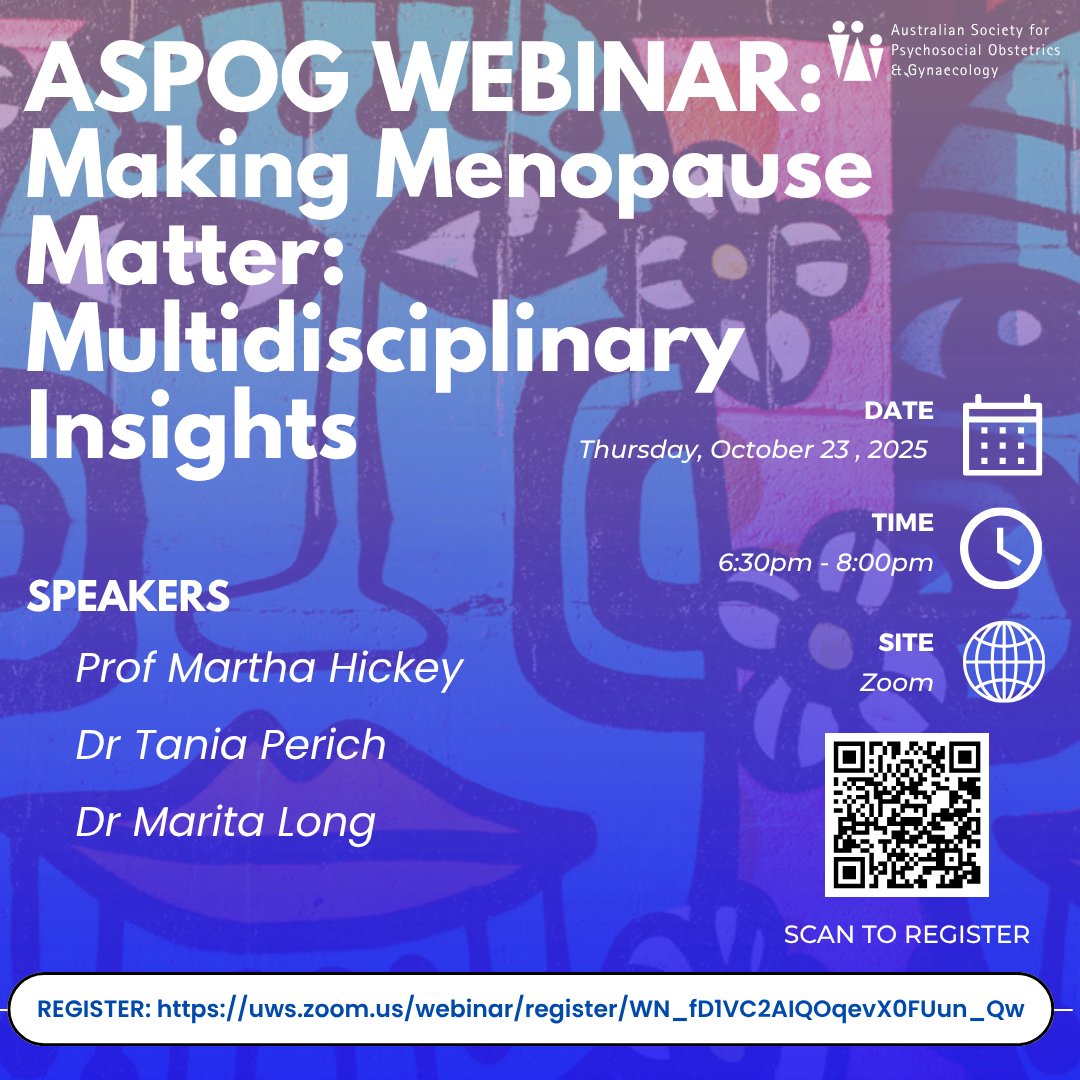 Australian Society for Psychosocial Obstetrics & Gynaecology

ASPOG WEBINAR: Making Menopause Matter: Multidisciplinary Insights

DATE
Thursday, October 23 , 2025

TIME
6:30pm - 8:00pm

SITE
Zoom

SPEAKERS
Prof Martha Hickey
Dr Tania Perich
Dr Marita Long

SCAN TO REGISTER

REGISTER: https://uws.zoom.us/webinar/register/WN_fD1VC2AIQOqevX0FUun_Qw